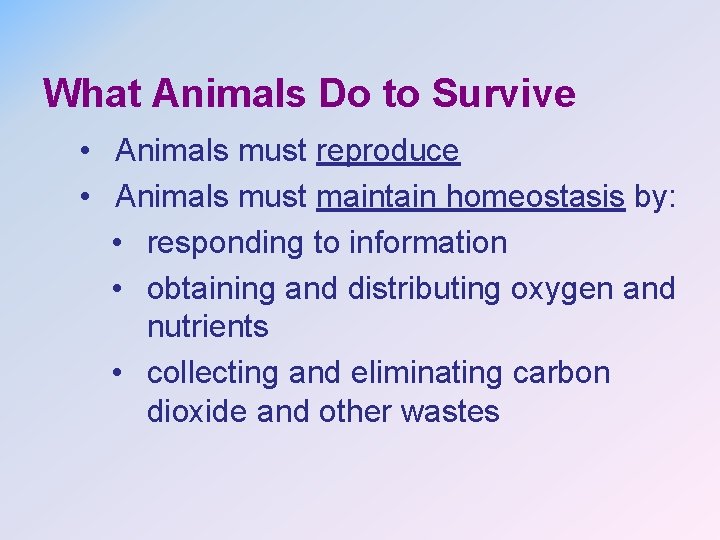 What Animals Do to Survive

• Animals must reproduce
• Animals must maintain homeostasis by:
  • responding to information
  • obtaining and distributing oxygen and nutrients
  • collecting and eliminating carbon dioxide and other wastes